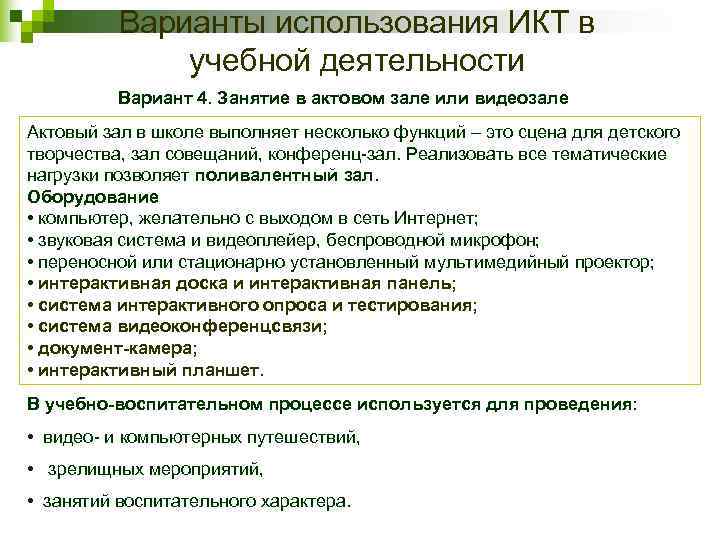 Варианты использования ИКТ в учебной деятельности

Вариант 4. Занятие в актовом зале или видеозале

Актовый зал в школе выполняет несколько функций – это сцена для детского творчества, зал совещаний, конференц-зал. Реализовать все тематические нагрузки позволяет поливалентный зал.
Оборудование
• компьютер, желательно с выходом в сеть Интернет;
• звуковая система и видеоплейер, беспроводной микрофон;
• переносной или стационарно установленный мультимедийный проектор;
• интерактивная доска и интерактивная панель;
• система интерактивного опроса и тестирования;
• система видеоконференцсвязи;
• документ-камера;
• интерактивный планшет.

В учебно-воспитательном процессе используется для проведения:

• видео- и компьютерных путешествий,

• зрелищных мероприятий,

• занятий воспитательного характера.